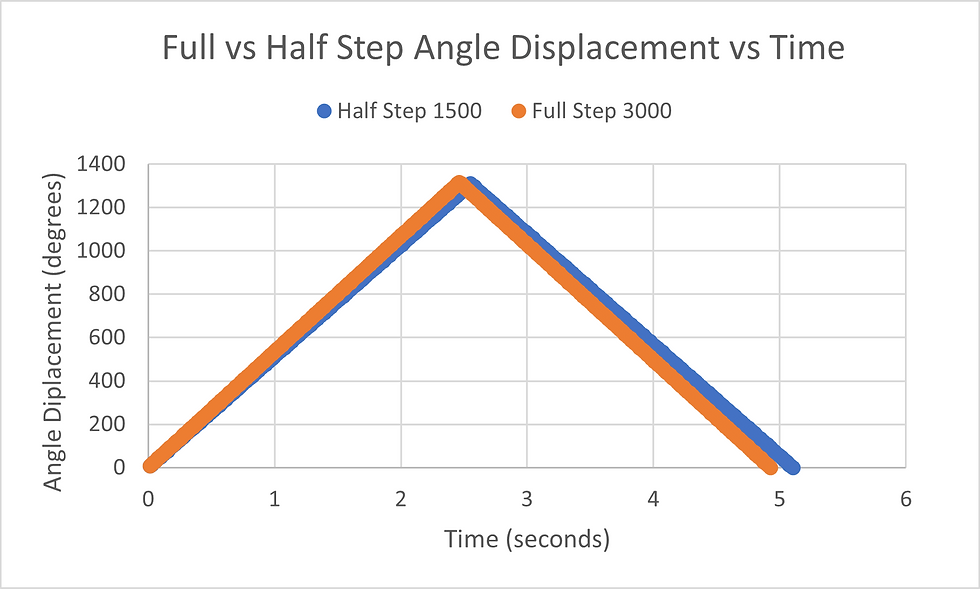 Full vs Half Step Angle Displacement vs Time

Half Step 1500
Full Step 3000

Angle Diplacement (degrees)

1400
1200
1000
800
600
400
200
0

0
1
2
3
4
5
6

Time (seconds)